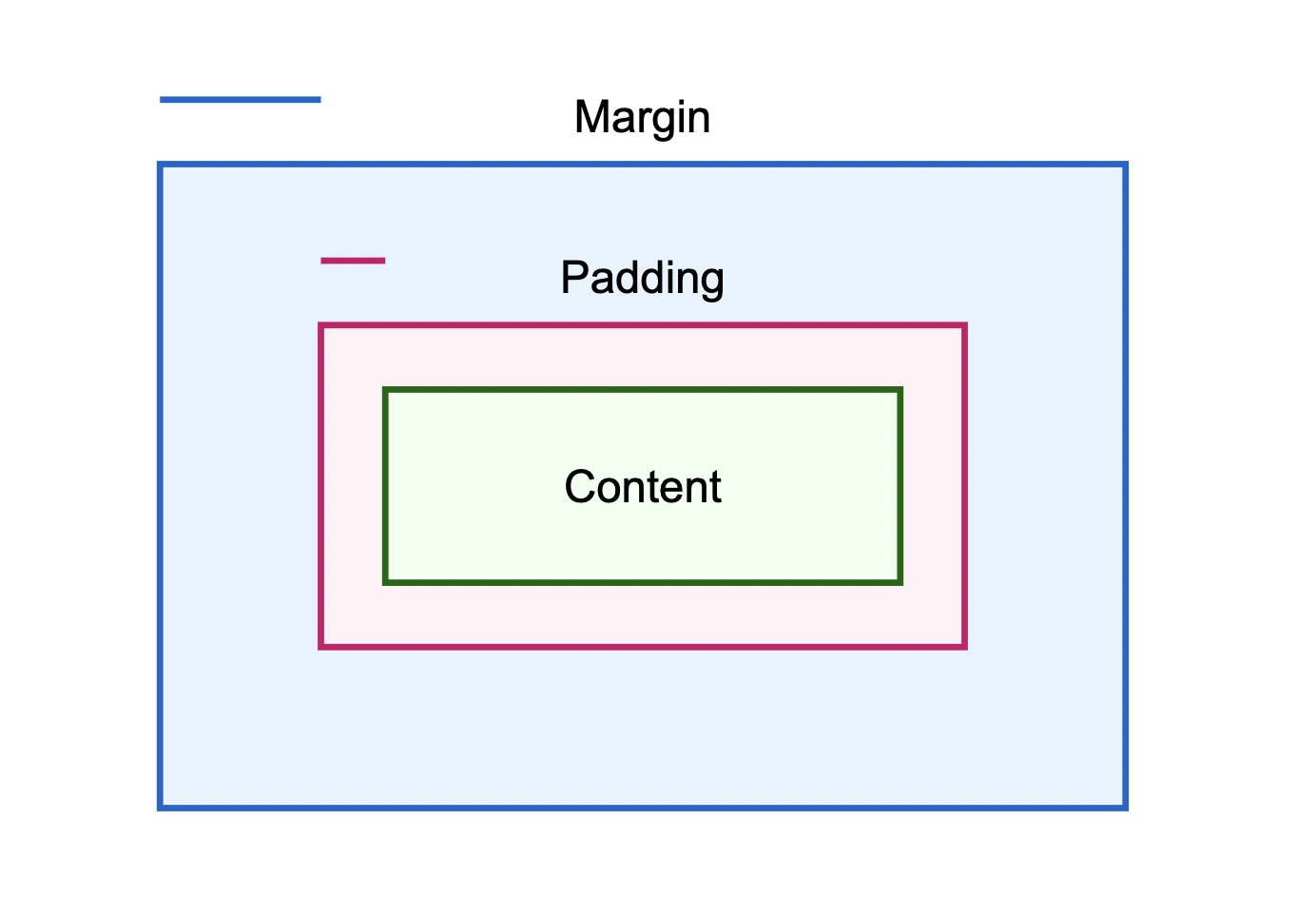 Margin

Padding

Content